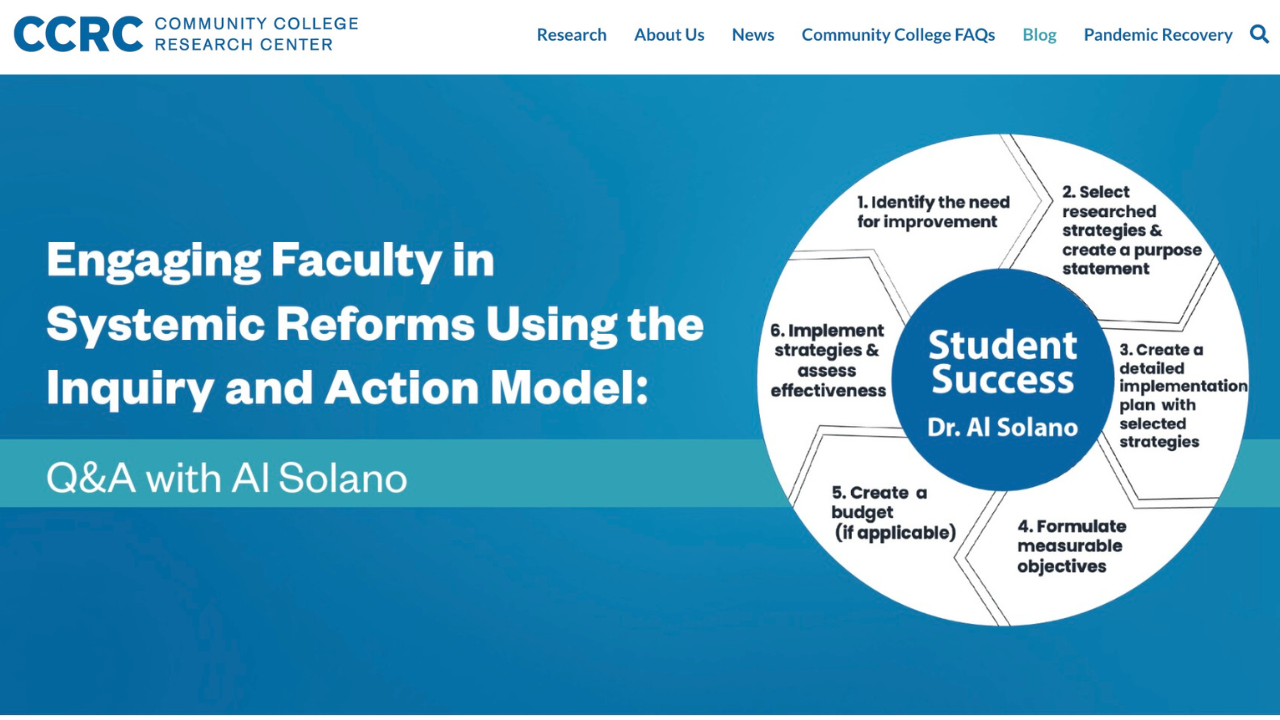 CCRC COMMUNITY COLLEGE RESEARCH CENTER

Research About Us News Community College FAQs Blog Pandemic Recovery

Engaging Faculty in Systemic Reforms Using the Inquiry and Action Model:

Q&A with Al Solano

1. Identify the need for improvement

2. Select researched strategies & create a purpose statement

3. Create a detailed implementation plan with selected strategies

4. Formulate measurable objectives

5. Create a budget (if applicable)

6. Implement strategies & assess effectiveness

Student Success

Dr. Al Solano